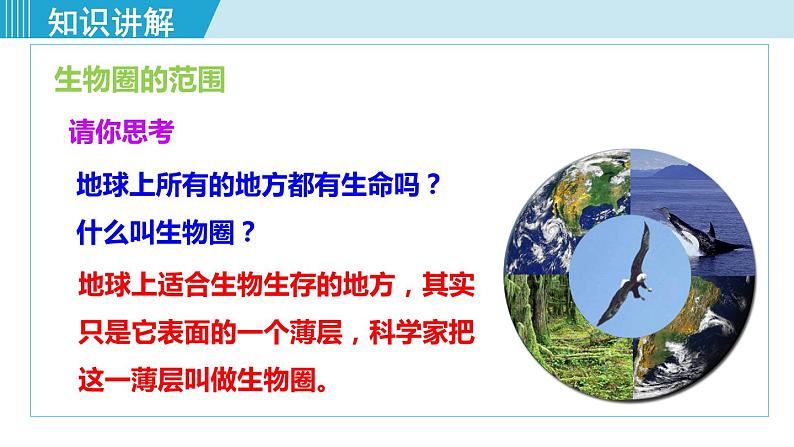 知识讲解

生物圈的范围

请你思考

地球上所有的地方都有生命吗？

什么叫生物圈？

地球上适合生物生存的地方，其实只是它表面的一个薄层，科学家把这一薄层叫做生物圈。